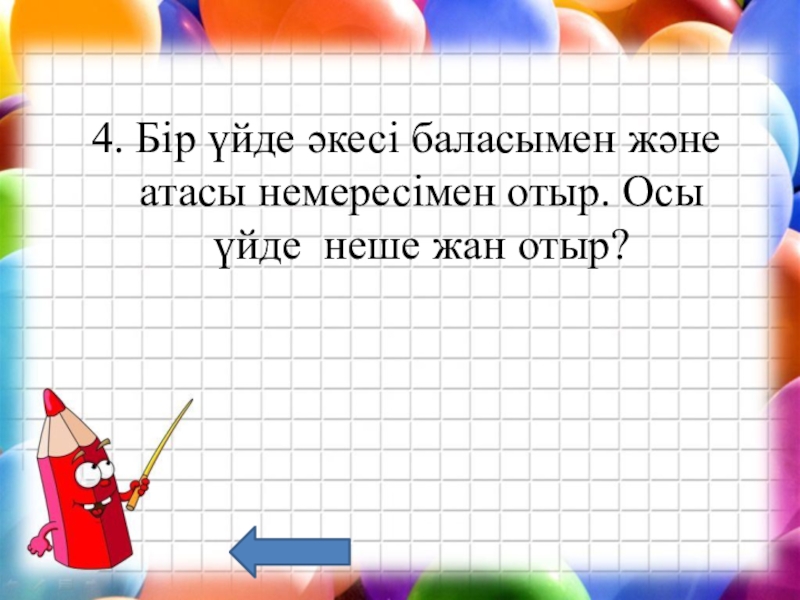 4. Бір үйде әкесі баласымен және атасы немересімен отыр. Осы үйде неше жан отыр?